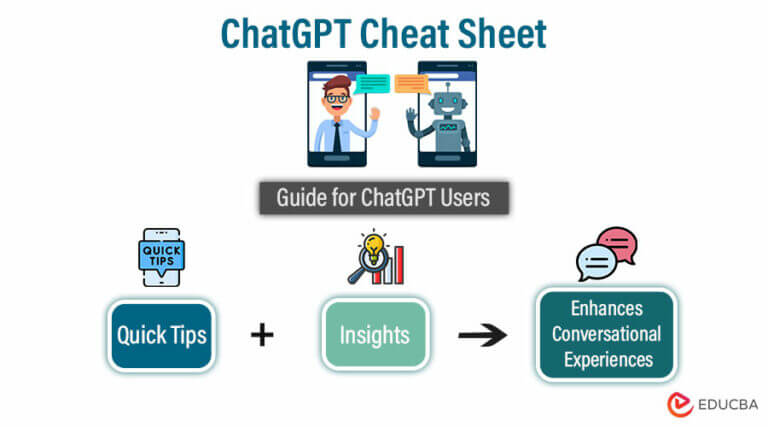 ChatGPT Cheat Sheet

Guide for ChatGPT Users

QUICK TIPS

Quick Tips + Insights → Enhances Conversational Experiences

EDUCBA